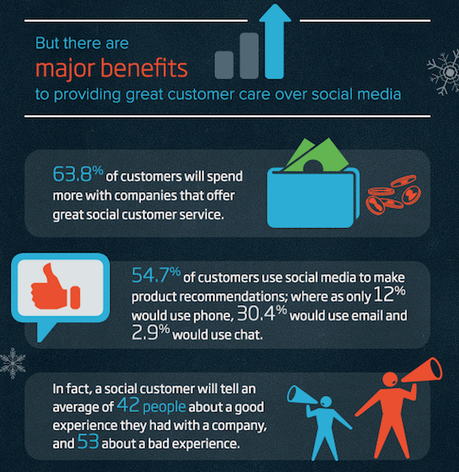 But there are
major benefits
to providing great customer care over social media

63.8% of customers will spend more with companies that offer great social customer service.

54.7% of customers use social media to make product recommendations; where as only 12% would use phone, 30.4% would use email and 2.9% would use chat.

In fact, a social customer will tell an average of 42 people about a good experience they had with a company, and 53 about a bad experience.